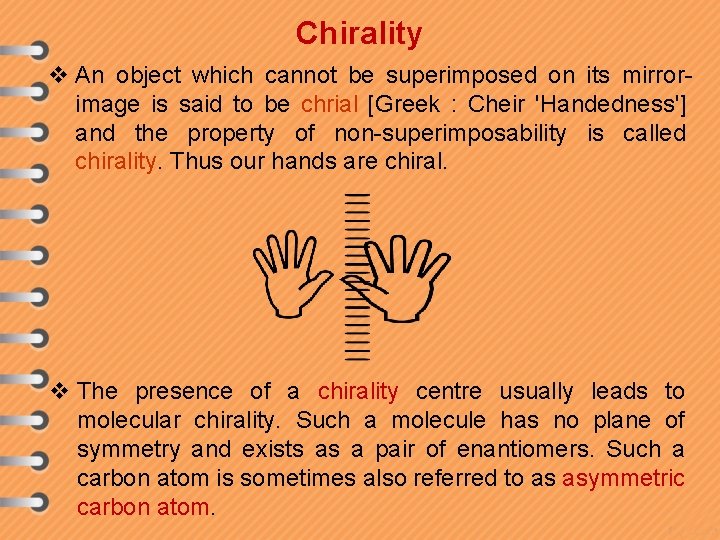 Chirality

❖ An object which cannot be superimposed on its mirror-image is said to be chrial [Greek : Cheir 'Handedness'] and the property of non-superimposability is called chirality. Thus our hands are chiral.

❖ The presence of a chirality centre usually leads to molecular chirality. Such a molecule has no plane of symmetry and exists as a pair of enantiomers. Such a carbon atom is sometimes also referred to as asymmetric carbon atom.